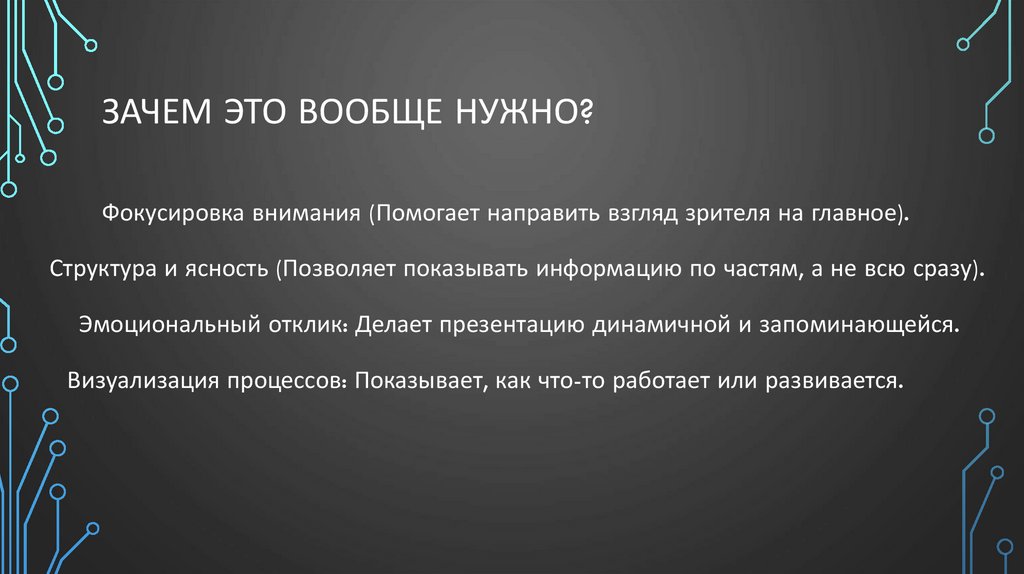 ЗАЧЕМ ЭТО ВООБЩЕ НУЖНО?

Фокусировка внимания (Помогает направить взгляд зрителя на главное).

Структура и ясность (Позволяет показывать информацию по частям, а не всю сразу).

Эмоциональный отклик: Делает презентацию динамичной и запоминающейся.

Визуализация процессов: Показывает, как что-то работает или развивается.